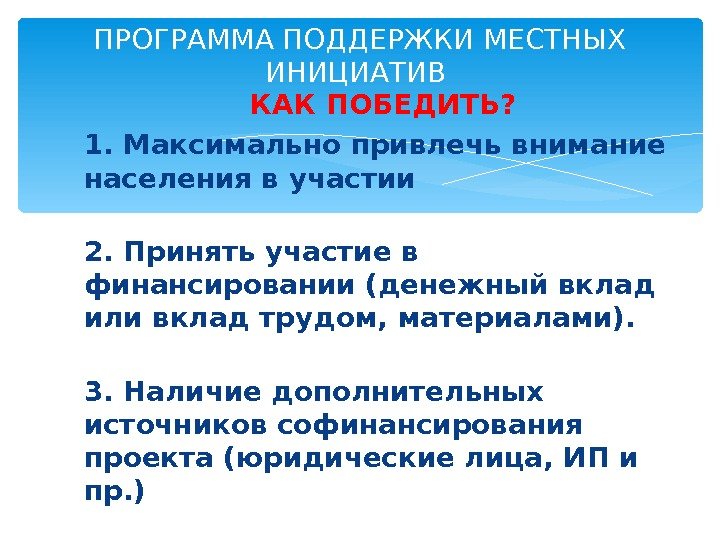 ПРОГРАММА ПОДДЕРЖКИ МЕСТНЫХ ИНИЦИАТИВ
КАК ПОБЕДИТЬ?

1. Максимально привлечь внимание населения в участии

2. Принять участие в финансировании (денежный вклад или вклад трудом, материалами).

3. Наличие дополнительных источников софинансирования проекта (юридические лица, ИП и пр.)